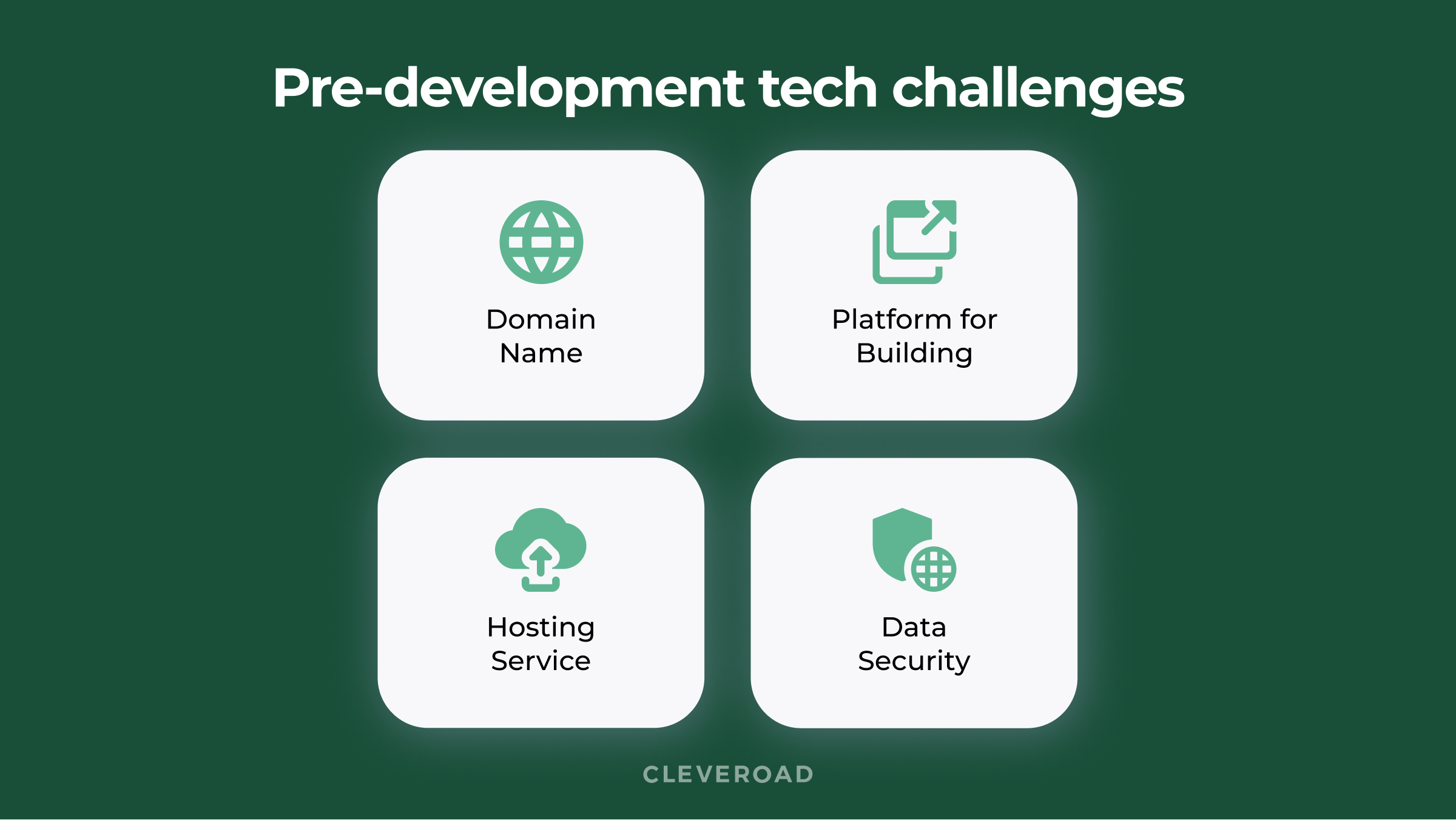 Pre-development tech challenges

Domain Name

Platform for Building

Hosting Service

Data Security

CLEVEROAD